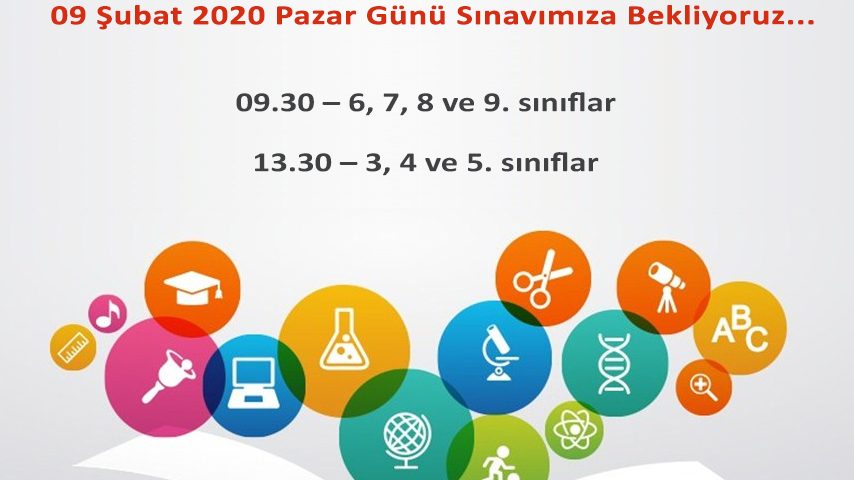 09 Şubat 2020 Pazar Günü Sınavımıza Bekliyoruz...

09.30 – 6, 7, 8 ve 9. sınıflar

13.30 – 3, 4 ve 5. sınıflar

ABC